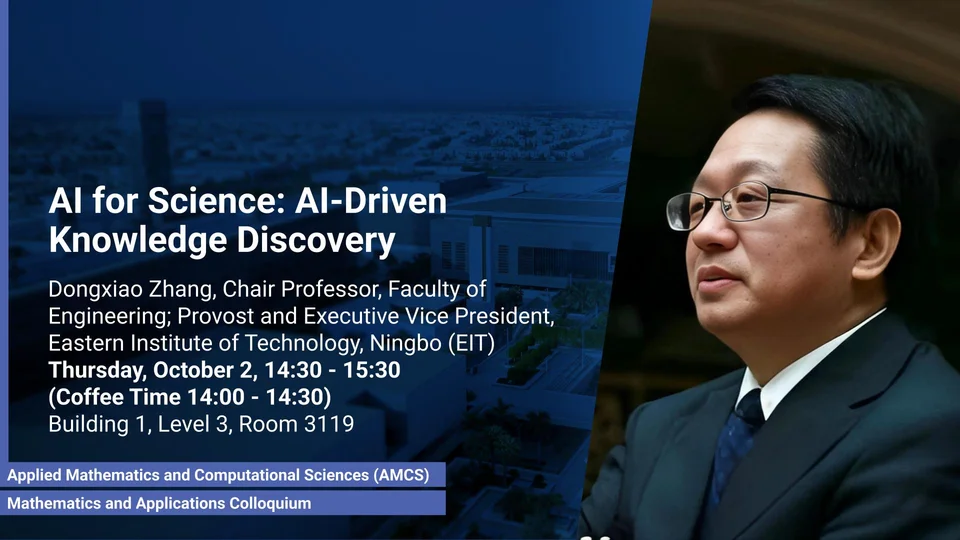 AI for Science: AI-Driven Knowledge Discovery

Dongxiao Zhang, Chair Professor, Faculty of Engineering; Provost and Executive Vice President, Eastern Institute of Technology, Ningbo (EIT)
Thursday, October 2, 14:30 - 15:30
(Coffee Time 14:00 - 14:30)
Building 1, Level 3, Room 3119

Applied Mathematics and Computational Sciences (AMCS)
Mathematics and Applications Colloquium